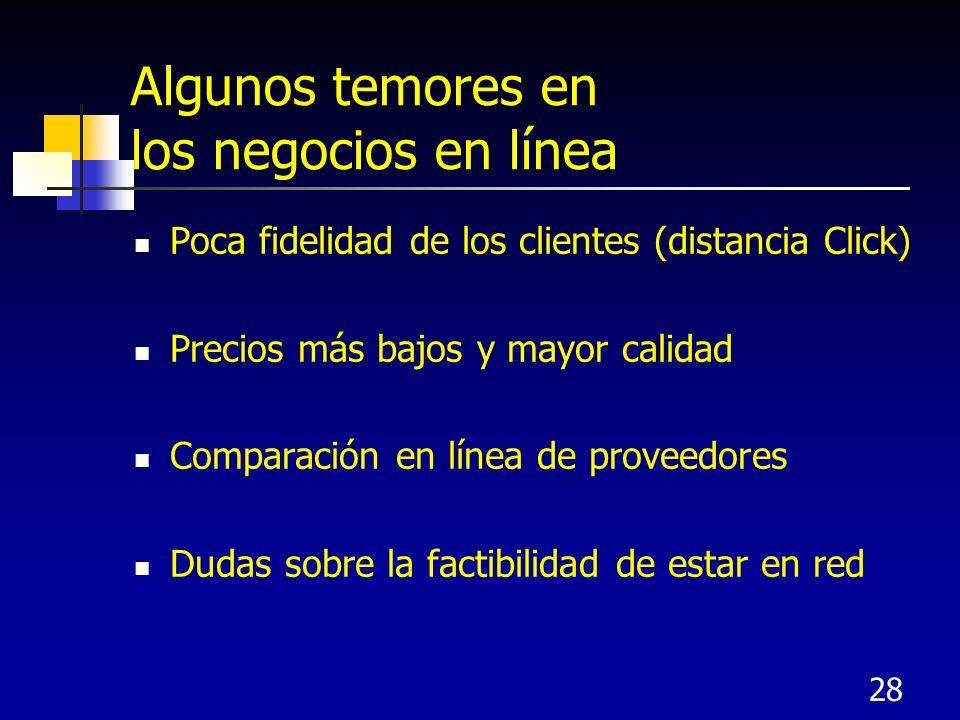 Algunos temores en los negocios en línea

- Poca fidelidad de los clientes (distancia Click)
- Precios más bajos y mayor calidad
- Comparación en línea de proveedores
- Dudas sobre la factibilidad de estar en red

28